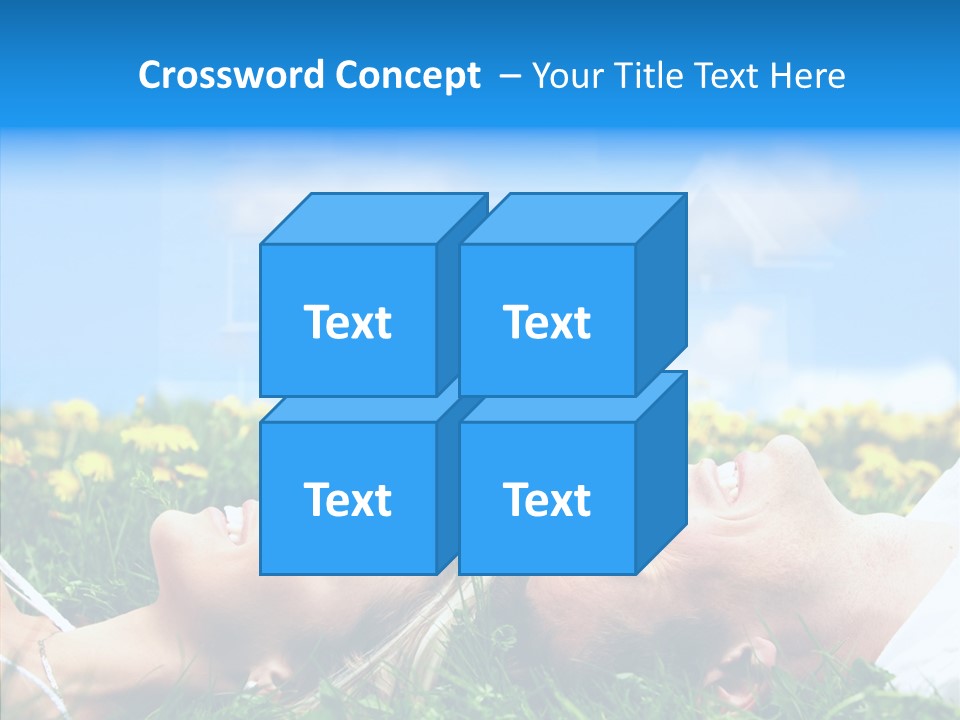 Crossword Concept – Your Title Text Here

Text

Text

Text

Text